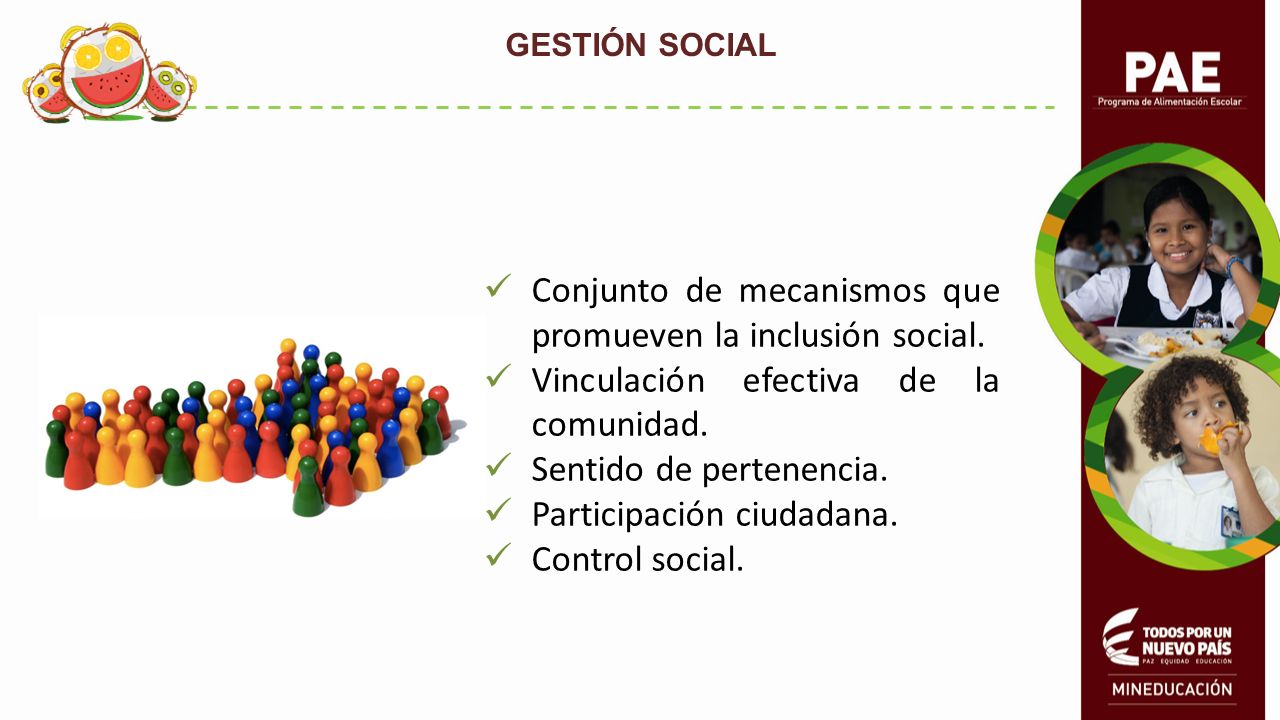 GESTIÓN SOCIAL

PAE
Programa de Alimentación Escolar

✓ Conjunto de mecanismos que promueven la inclusión social.
✓ Vinculación efectiva de la comunidad.
✓ Sentido de pertenencia.
✓ Participación ciudadana.
✓ Control social.

TODOS POR UN NUEVO PAÍS
PAZ EQUIDAD EDUCACIÓN

MINEDUCACIÓN